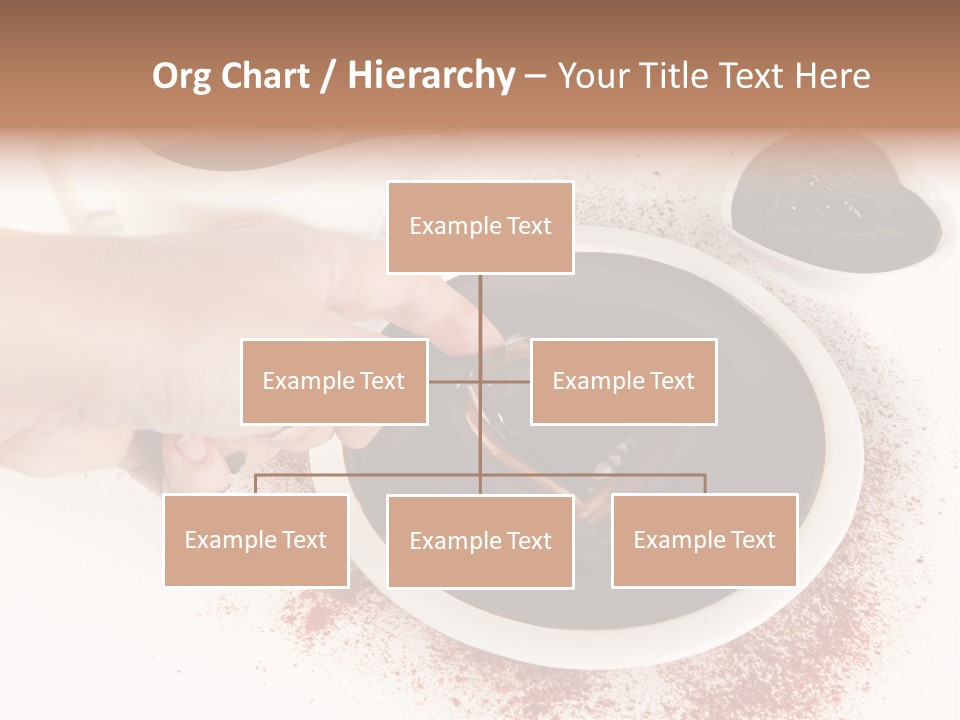 Org Chart / Hierarchy – Your Title Text Here

Example Text

Example Text

Example Text

Example Text

Example Text

Example Text